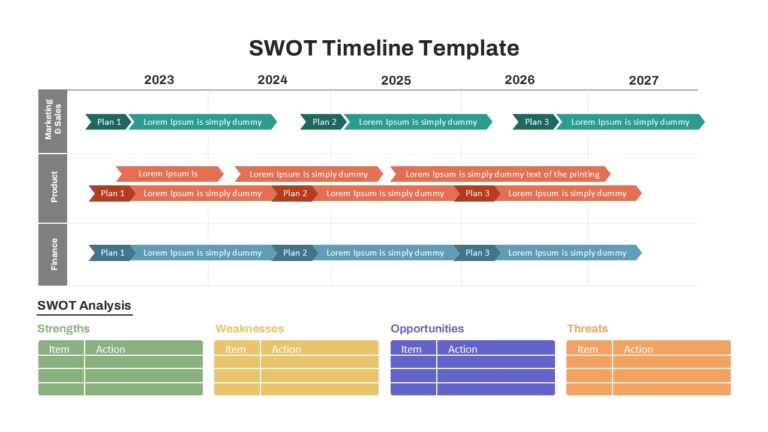 SWOT Timeline Template

2023 2024 2025 2026 2027

Marketing & Sales

Plan 1 Lorem Ipsum is simply dummy Plan 2 Lorem Ipsum is simply dummy Plan 3 Lorem Ipsum is simply dummy

Product

Lorem Ipsum is Lorem Ipsum is simply dummy Lorem Ipsum is simply dummy text of the printing

Plan 1 Lorem Ipsum is simply dummy Plan 2 Lorem Ipsum is simply dummy Plan 3 Lorem Ipsum is simply dummy

Finance

Plan 1 Lorem Ipsum is simply dummy Plan 2 Lorem Ipsum is simply dummy Plan 3 Lorem Ipsum is simply dummy

SWOT Analysis

Strengths

| Item | Action |
|---|---|
| | |
| | |
| | |

Weaknesses

| Item | Action |
|---|---|
| | |
| | |
| | |

Opportunities

| Item | Action |
|---|---|
| | |
| | |
| | |

Threats

| Item | Action |
|---|---|
| | |
| | |
| | |